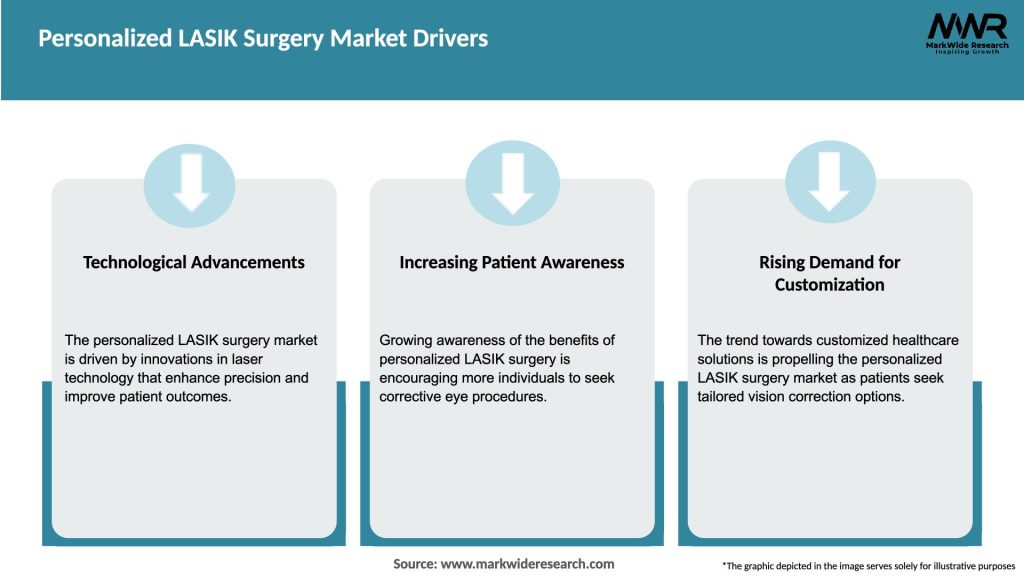 Personalized LASIK Surgery Market Drivers

MWR
MarkWide Research
Inspiring Growth

Technological Advancements

The personalized LASIK surgery market is driven by innovations in laser technology that enhance precision and improve patient outcomes.

Increasing Patient Awareness

Growing awareness of the benefits of personalized LASIK surgery is encouraging more individuals to seek corrective eye procedures.

Rising Demand for Customization

The trend towards customized healthcare solutions is propelling the personalized LASIK surgery market as patients seek tailored vision correction options.

Source: www.markwideresearch.com

*The graphic depicted in the image serves solely for illustrative purposes